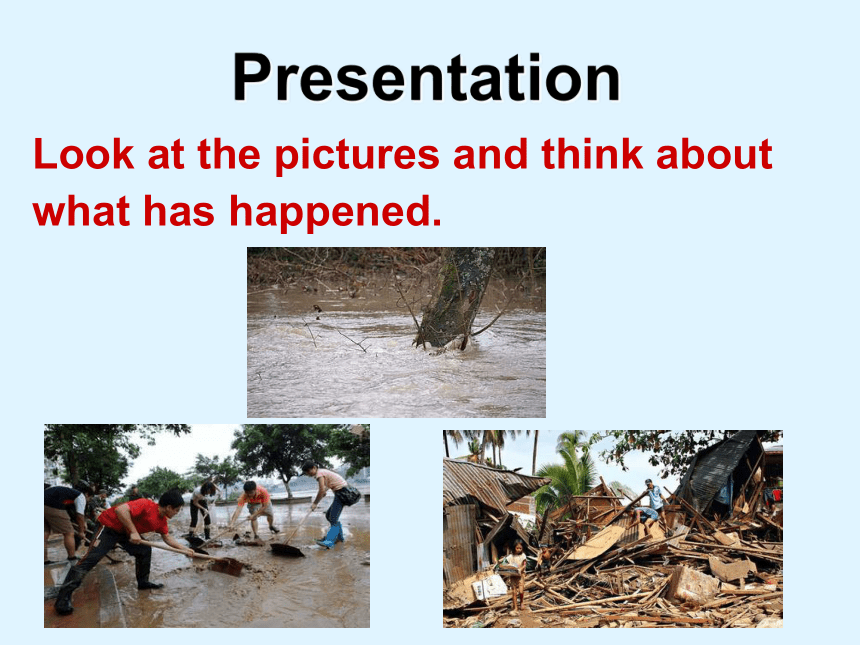 Presentation

Look at the pictures and think about what has happened.